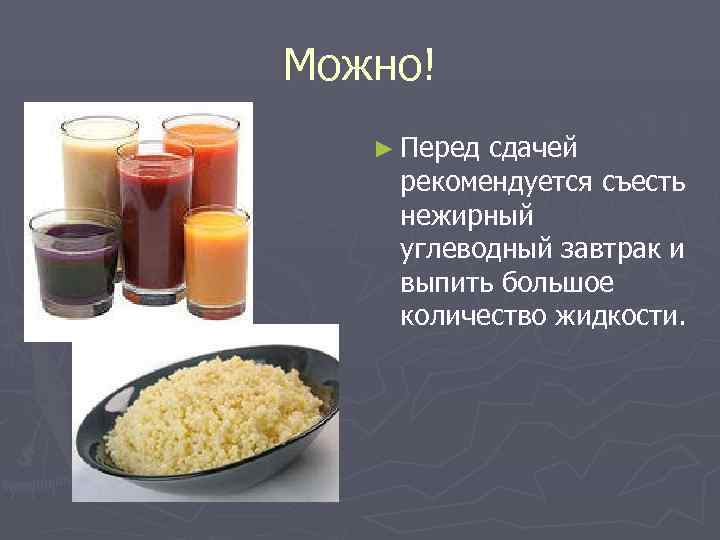 Можно!

► Перед сдачей рекомендуется съесть нежирный углеводный завтрак и выпить большое количество жидкости.